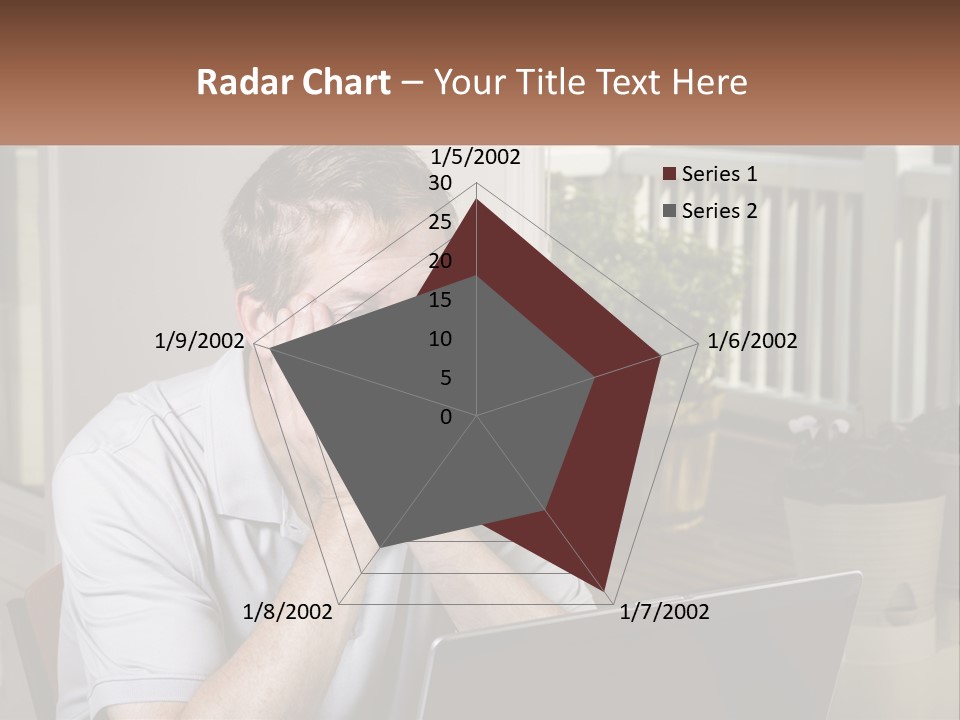 Radar Chart – Your Title Text Here

1/5/2002
30
25
20
15
10
5
0
1/6/2002
1/7/2002
1/8/2002
1/9/2002

Series 1
Series 2